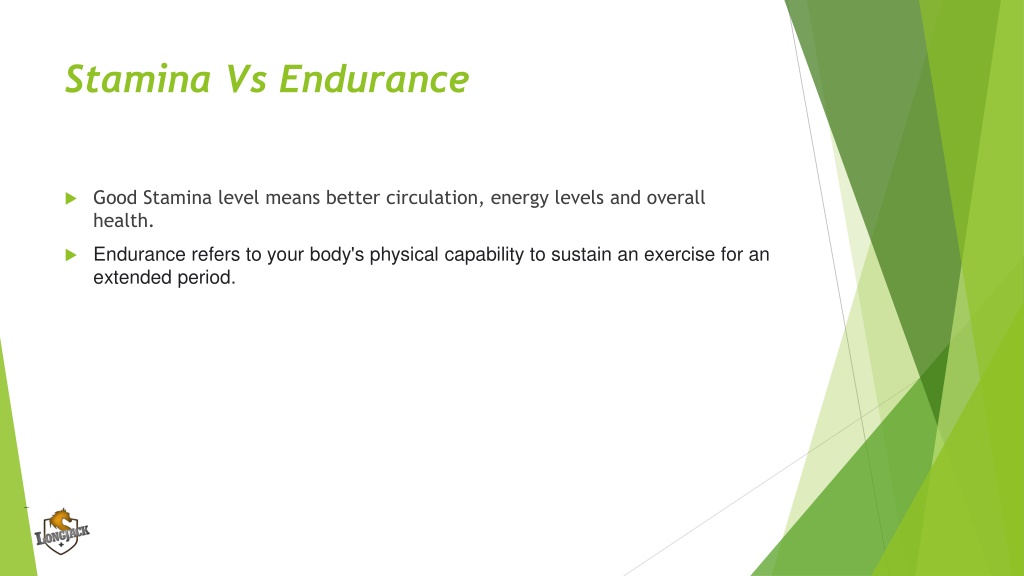 Stamina Vs Endurance

Good Stamina level means better circulation, energy levels and overall health.

Endurance refers to your body's physical capability to sustain an exercise for an extended period.

LONGJACK